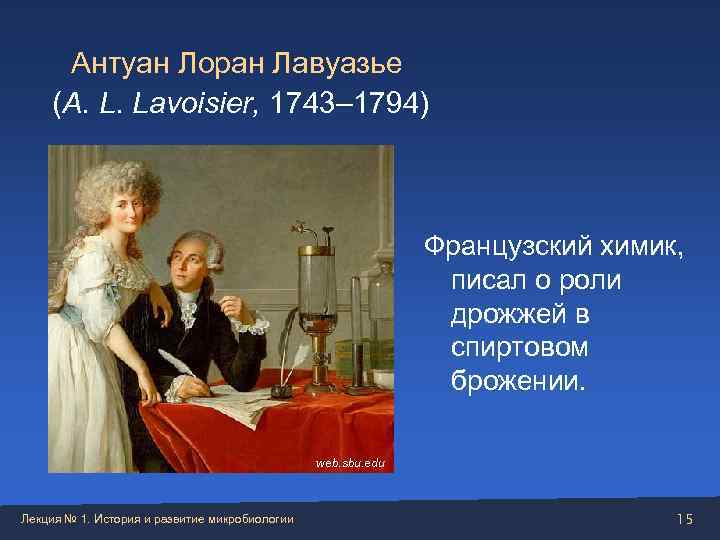 Антуан Лоран Лавуазье
(A. L. Lavoisier, 1743–1794)

web.sbu.edu

Французский химик, писал о роли дрожжей в спиртовом брожении.

Лекция № 1. История и развитие микробиологии

15